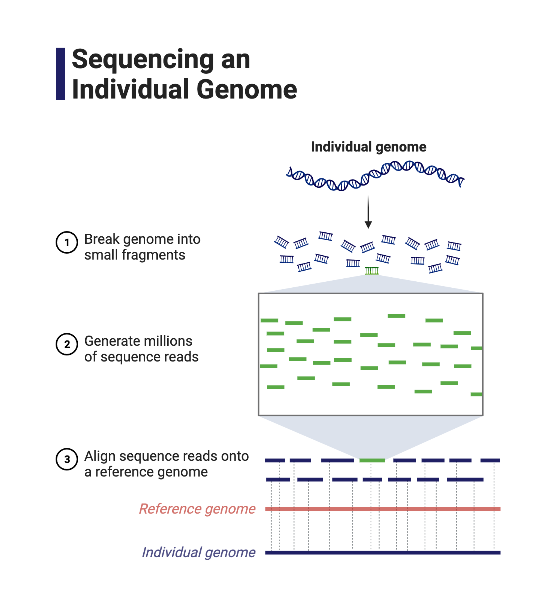 Sequencing an Individual Genome

Individual genome

1 Break genome into small fragments

2 Generate millions of sequence reads

3 Align sequence reads onto a reference genome

Reference genome

Individual genome